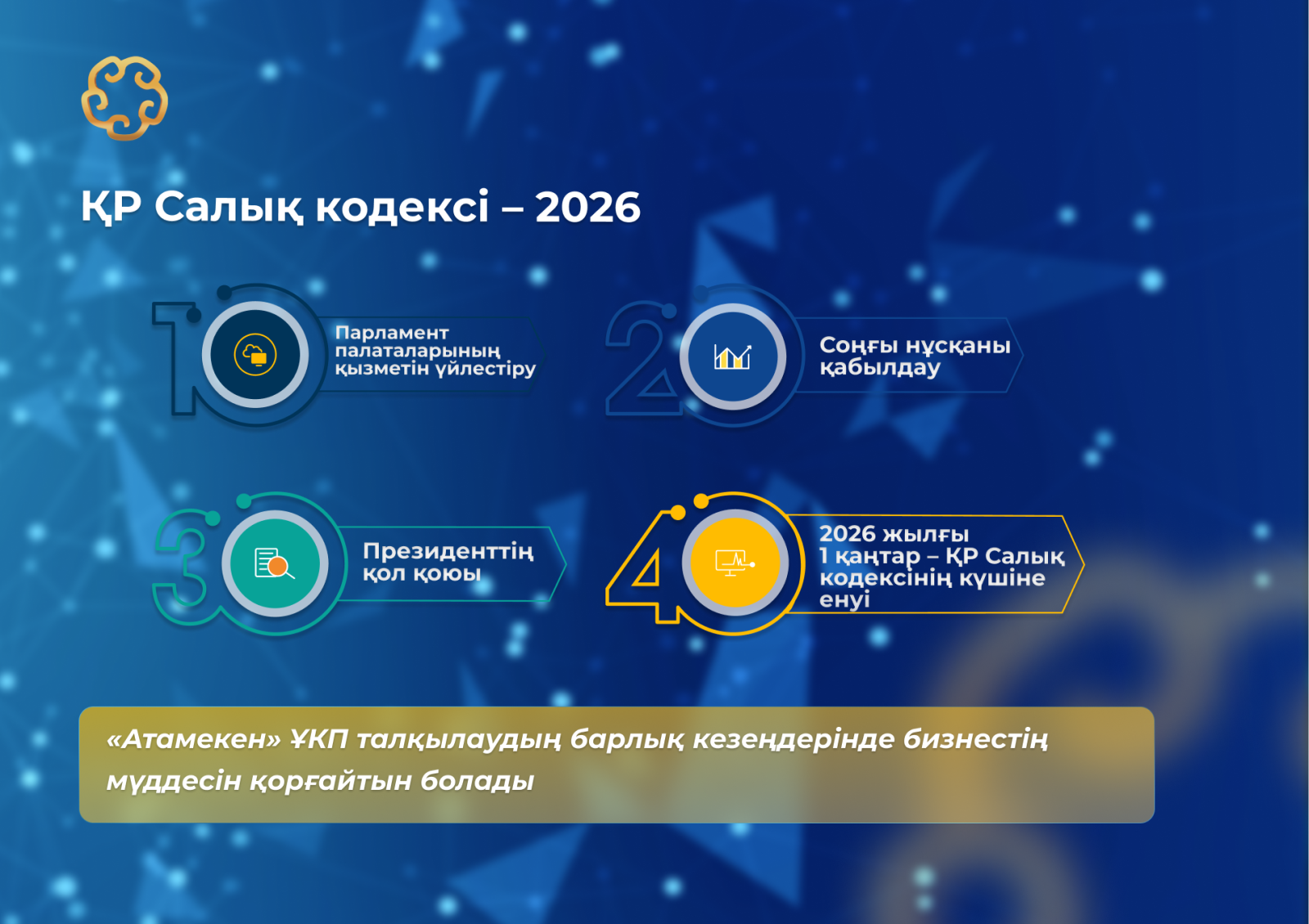 ҚР Салық кодексі – 2026

1 Парламент палаталарының қызметін үйлестіру

2 Соңғы нұсқаны қабылдау

3 Президенттің қол қоюы

4 2026 жылғы 1 қаңтар – ҚР Салық кодексінің күшіне енуі

«Атамекен» ҰКП талқылаудың барлық кезеңдерінде бизнестің мүддесін қорғайтын болады